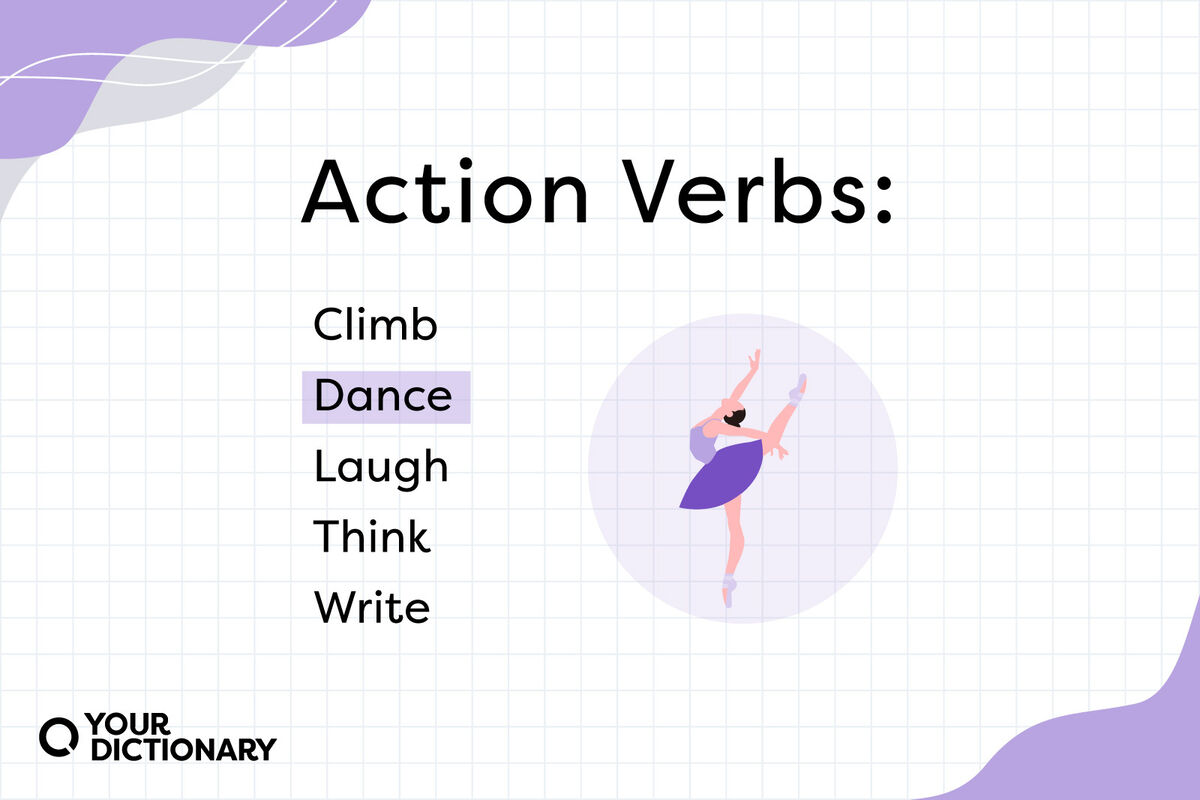 Action Verbs:

Climb
Dance
Laugh
Think
Write

YOUR DICTIONARY